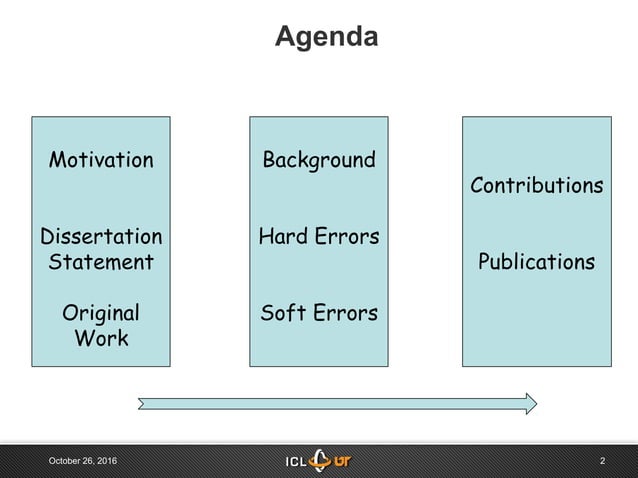 Agenda

Motivation

Dissertation Statement

Original Work

Background

Hard Errors

Soft Errors

Contributions

Publications

October 26, 2016

ICL UT

2